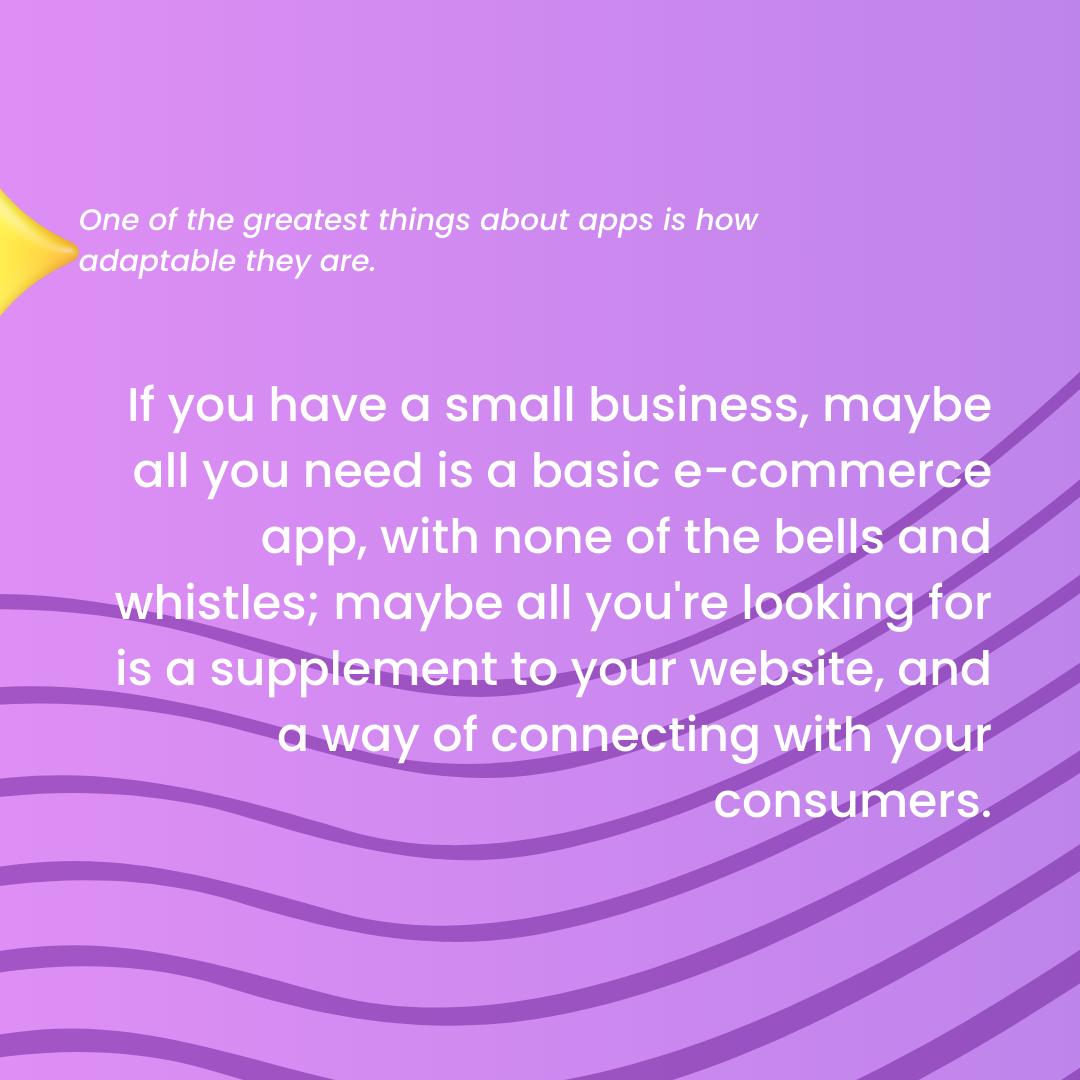 One of the greatest things about apps is how adaptable they are.

If you have a small business, maybe all you need is a basic e-commerce app, with none of the bells and whistles; maybe all you're looking for is a supplement to your website, and a way of connecting with your consumers.